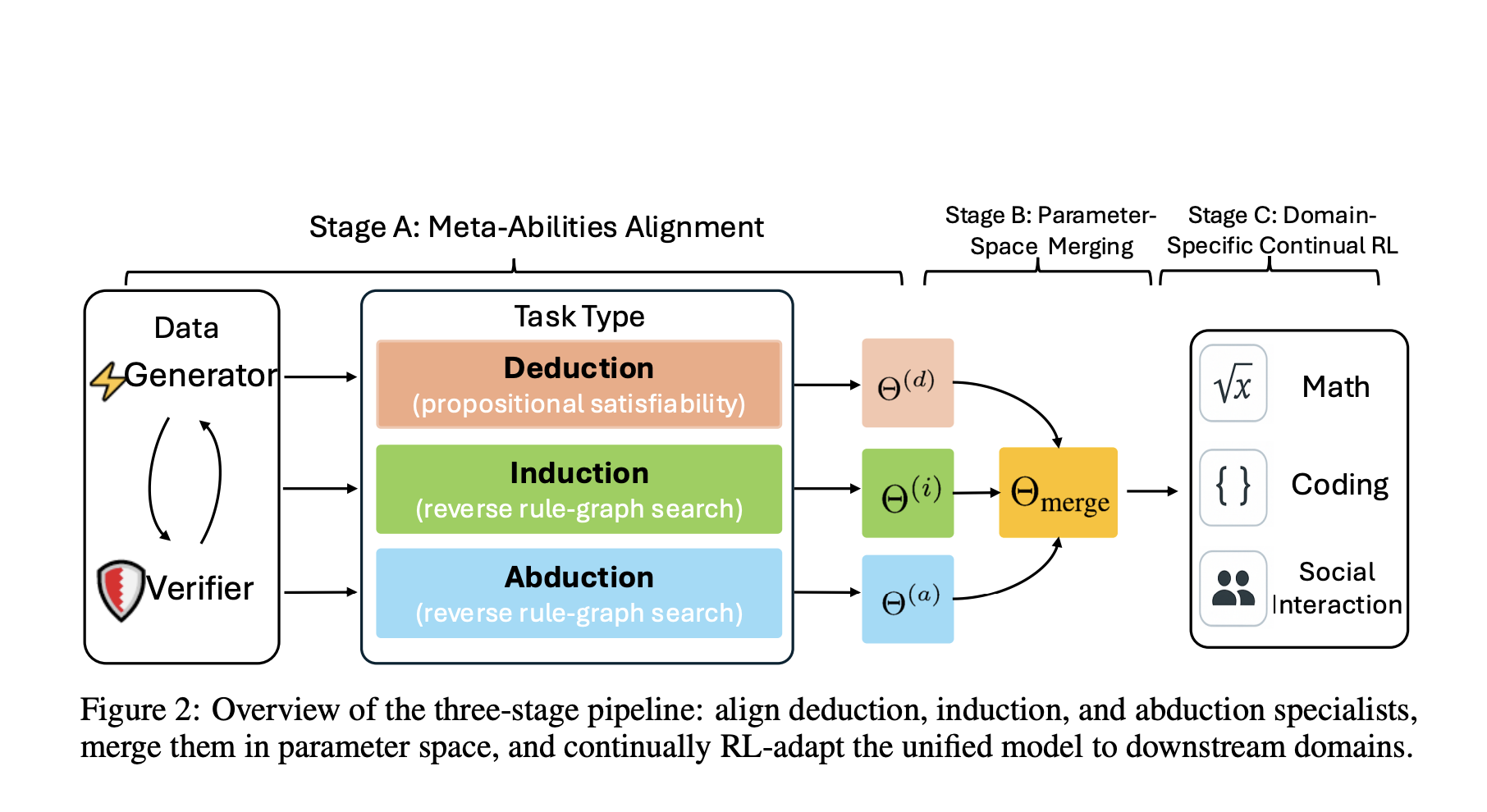 Stage A: Meta-Abilities Alignment

Stage B: Parameter-Space Merging

Stage C: Domain-Specific Continual RL

Data Generator

Verifier

Task Type

Deduction
(propositional satisfiability)

Induction
(reverse rule-graph search)

Abduction
(reverse rule-graph search)

$\Theta^{(d)}$

$\Theta^{(i)}$

$\Theta^{(a)}$

$\Theta_{\text{merge}}$

$\sqrt{x}$ Math

{ } Coding

Social Interaction

Figure 2: Overview of the three-stage pipeline: align deduction, induction, and abduction specialists, merge them in parameter space, and continually RL-adapt the unified model to downstream domains.